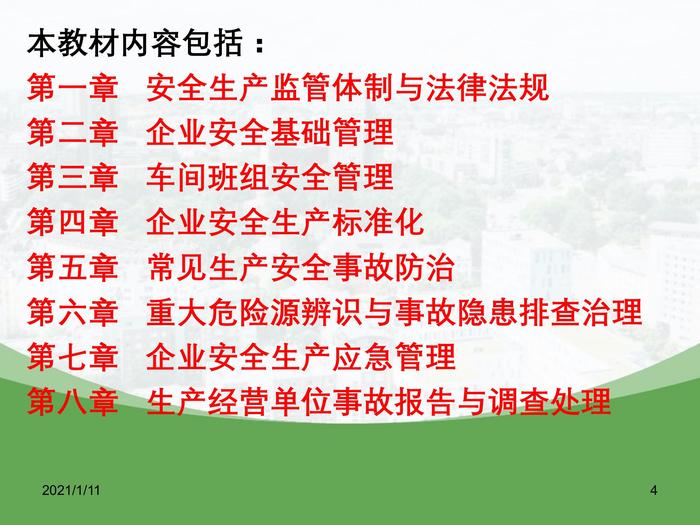 本教材内容包括：

第一章　安全生产监管体制与法律法规
第二章　企业安全基础管理
第三章　车间班组安全管理
第四章　企业安全生产标准化
第五章　常见生产安全事故防治
第六章　重大危险源辨识与事故隐患排查治理
第七章　企业安全生产应急管理
第八章　生产经营单位事故报告与调查处理

2021/1/11

4